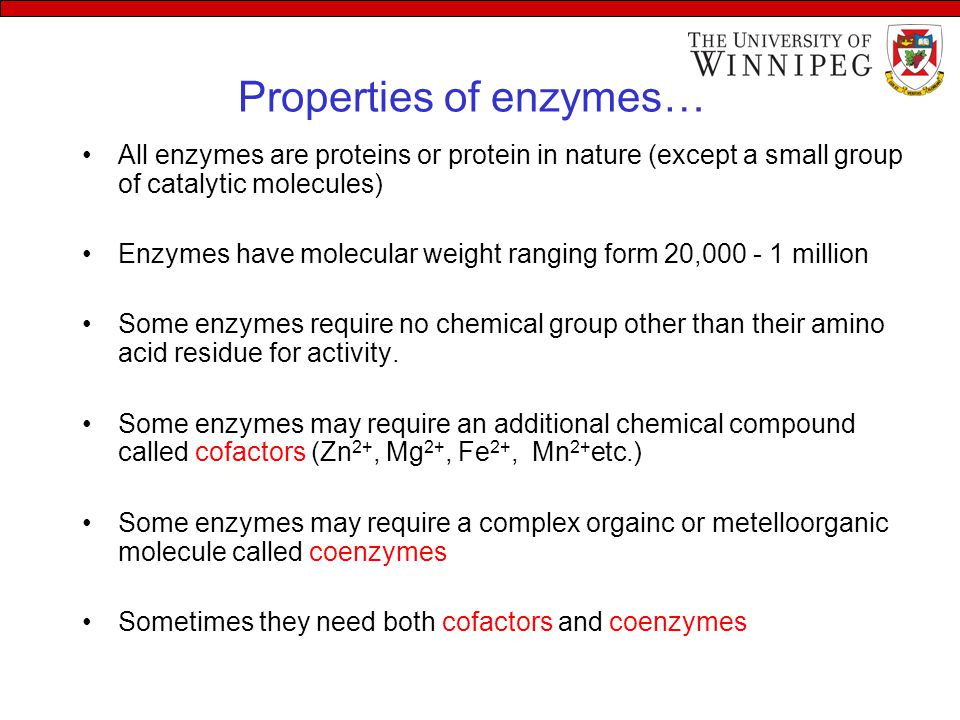 THE UNIVERSITY OF WINNIPEG

Properties of enzymes…

• All enzymes are proteins or protein in nature (except a small group of catalytic molecules)

• Enzymes have molecular weight ranging form 20,000 - 1 million

• Some enzymes require no chemical group other than their amino acid residue for activity.

• Some enzymes may require an additional chemical compound called cofactors ($Zn^{2+}$, $Mg^{2+}$, $Fe^{2+}$, $Mn^{2+}$etc.)

• Some enzymes may require a complex orgainc or metelloorganic molecule called coenzymes

• Sometimes they need both cofactors and coenzymes